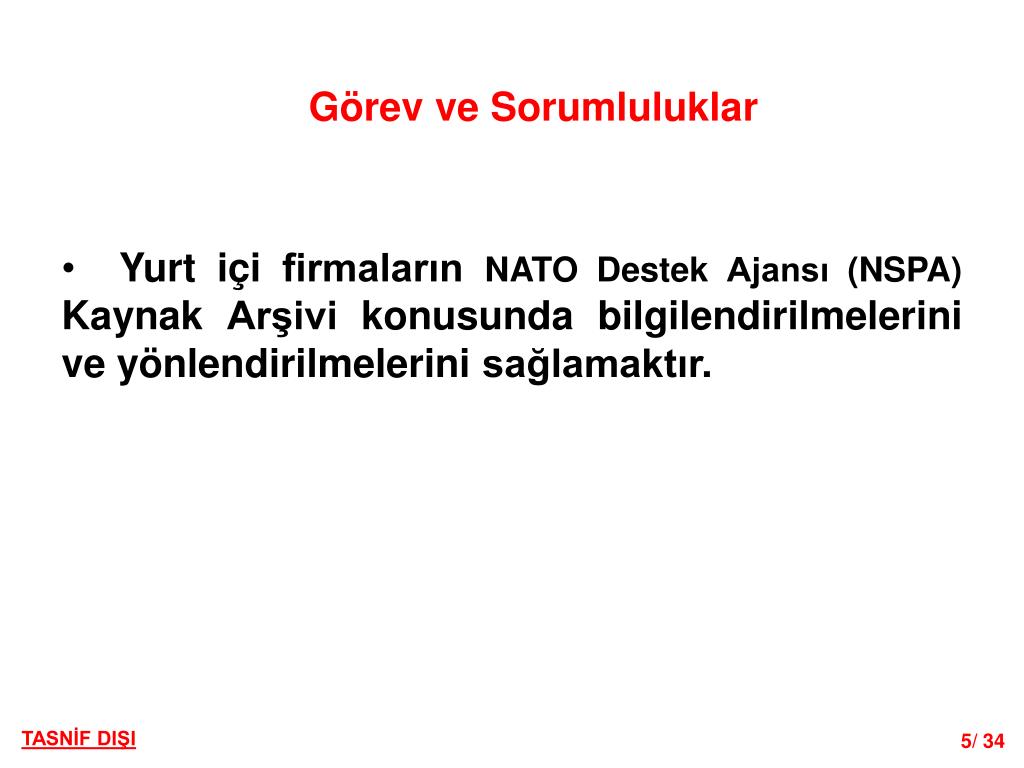 Görev ve Sorumluluklar

• Yurt içi firmaların NATO Destek Ajansı (NSPA) Kaynak Arşivi konusunda bilgilendirilmelerini ve yönlendirilmelerini sağlamaktır.

TASNİF DIŞI

5/ 34